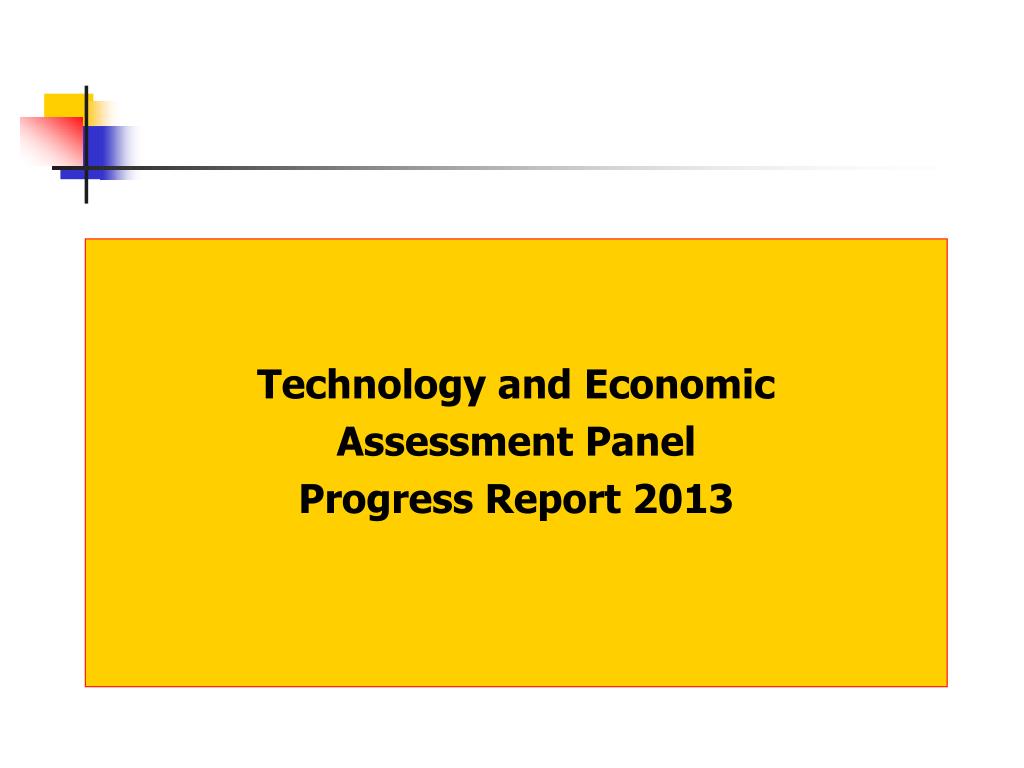 Technology and Economic
Assessment Panel
Progress Report 2013